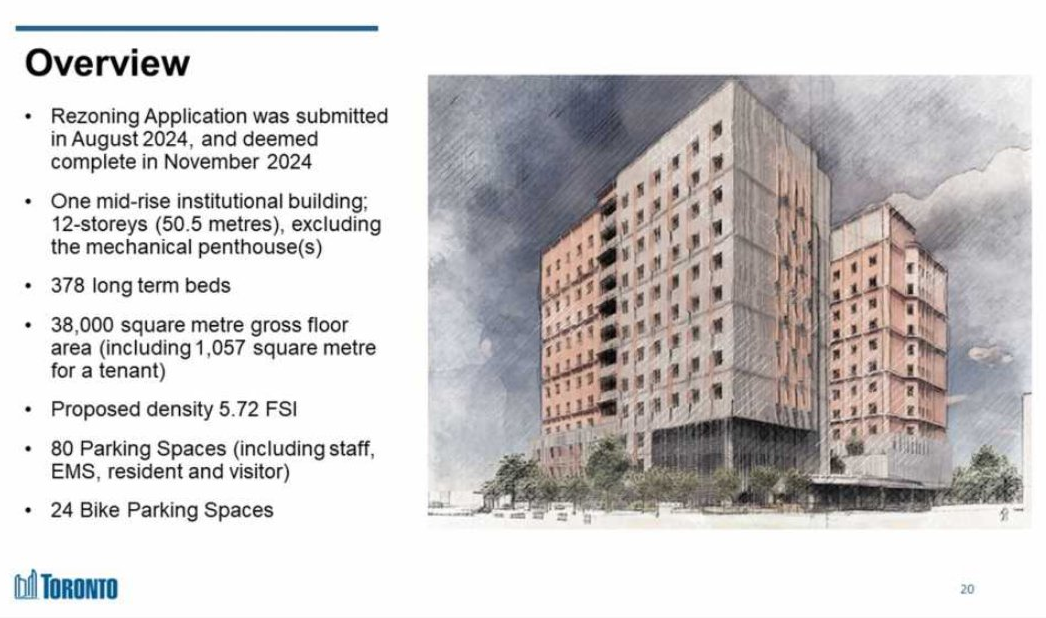 Overview

• Rezoning Application was submitted in August 2024, and deemed complete in November 2024

• One mid-rise institutional building; 12-storeys (50.5 metres), excluding the mechanical penthouse(s)

• 378 long term beds

• 38,000 square metre gross floor area (including 1,057 square metre for a tenant)

• Proposed density 5.72 FSI

• 80 Parking Spaces (including staff, EMS, resident and visitor)

• 24 Bike Parking Spaces

TORONTO

20